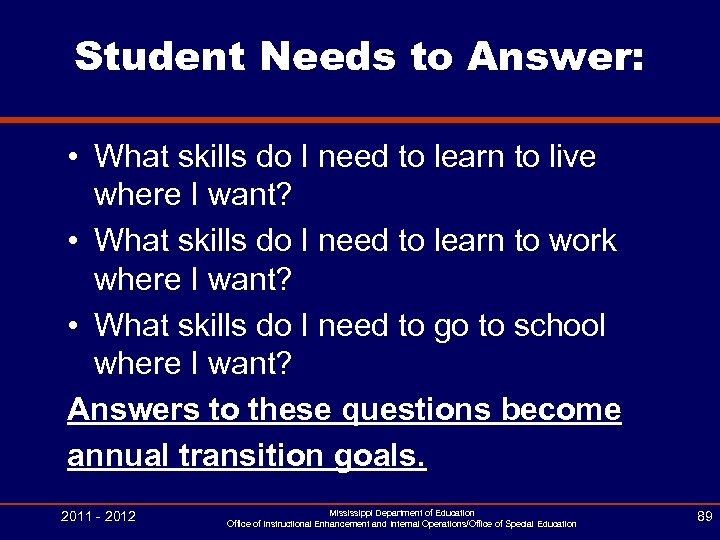 Student Needs to Answer:

• What skills do I need to learn to live where I want?
• What skills do I need to learn to work where I want?
• What skills do I need to go to school where I want?

Answers to these questions become annual transition goals.

2011 - 2012

Mississippi Department of Education
Office of Instructional Enhancement and Internal Operations/Office of Special Education

89